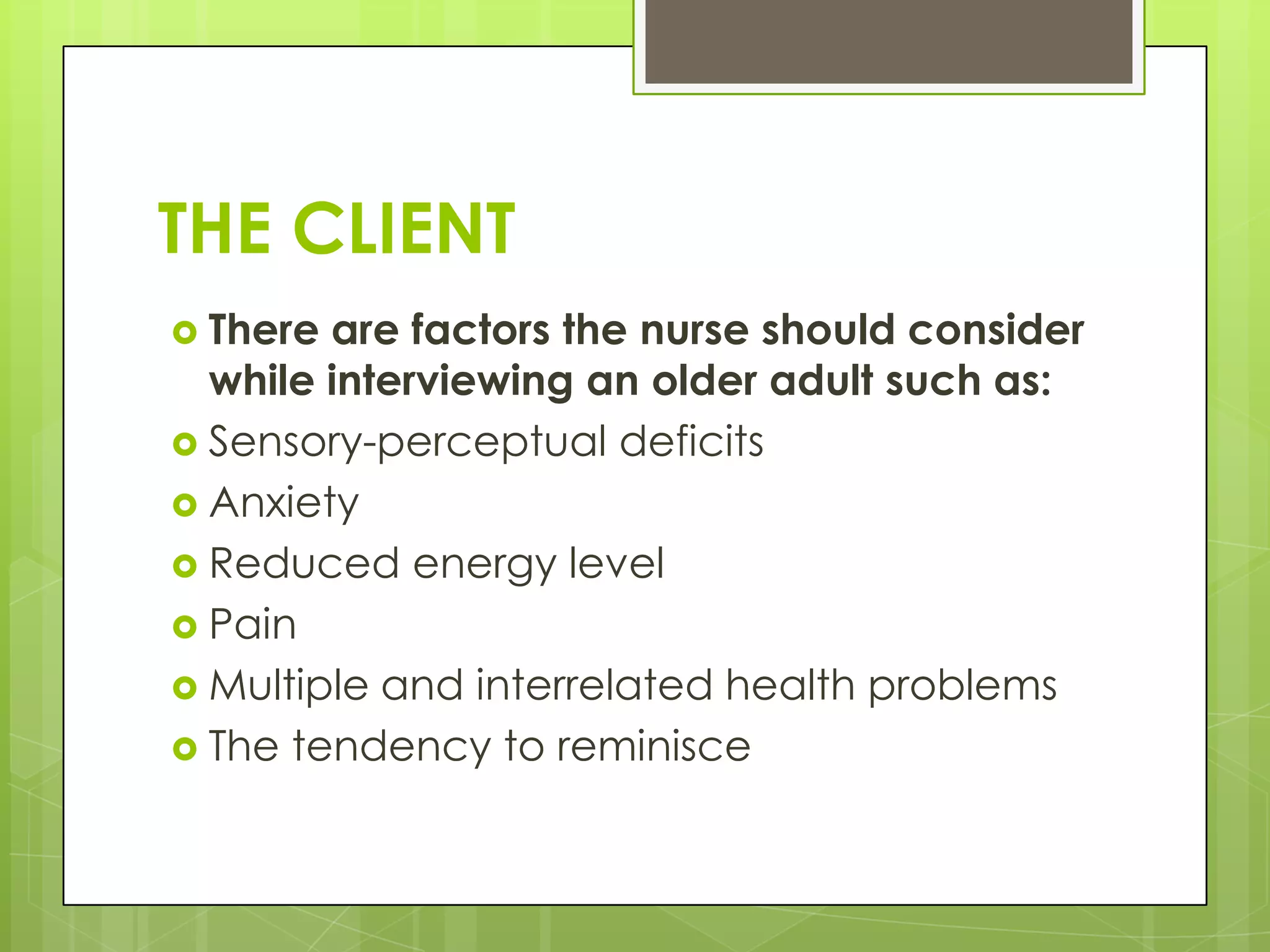 THE CLIENT

There are factors the nurse should consider while interviewing an older adult such as:

Sensory-perceptual deficits

Anxiety

Reduced energy level

Pain

Multiple and interrelated health problems

The tendency to reminisce